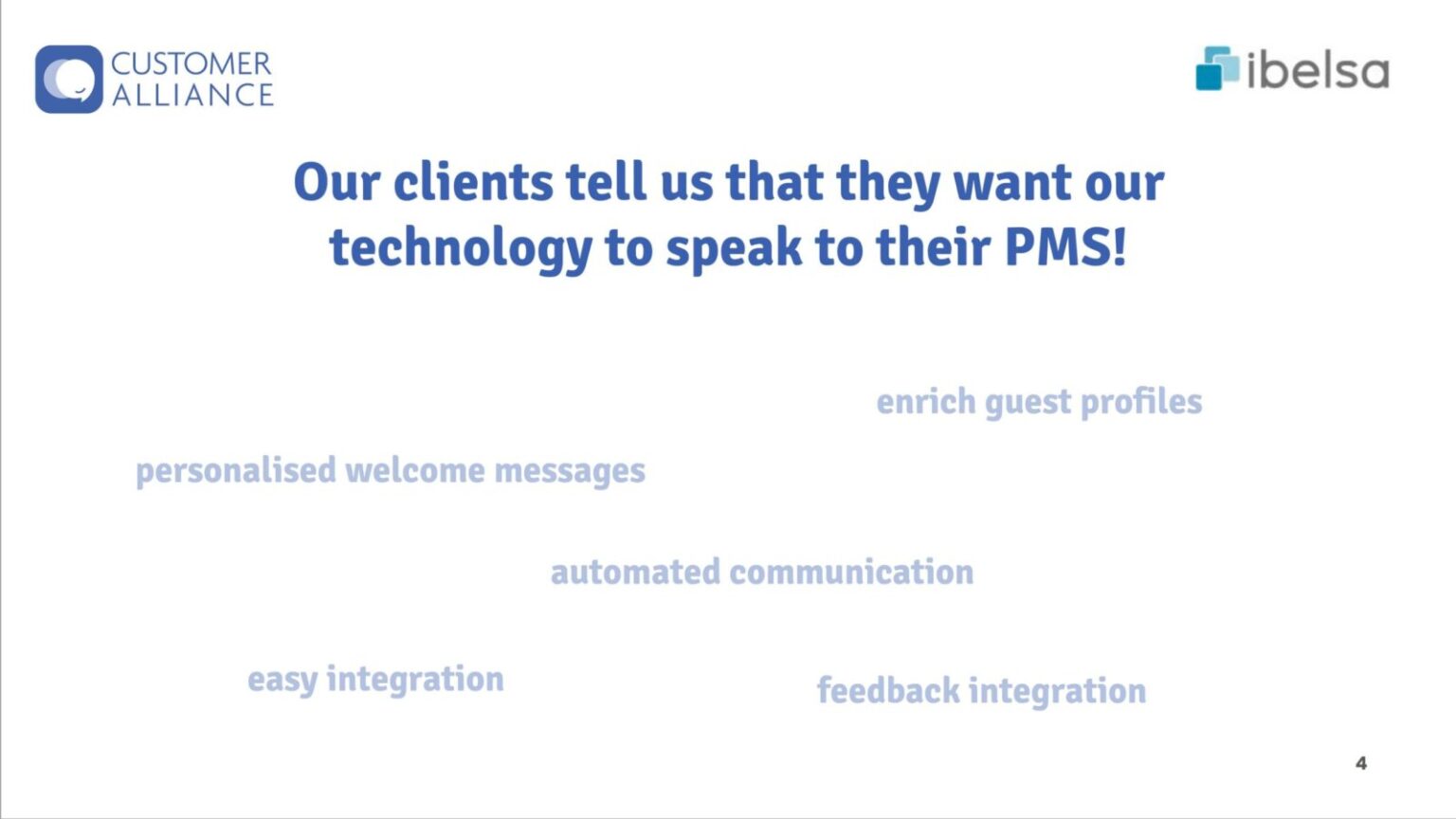 CUSTOMER ALLIANCE

ibelsa

Our clients tell us that they want our technology to speak to their PMS!

enrich guest profiles

personalised welcome messages

automated communication

easy integration

feedback integration

4